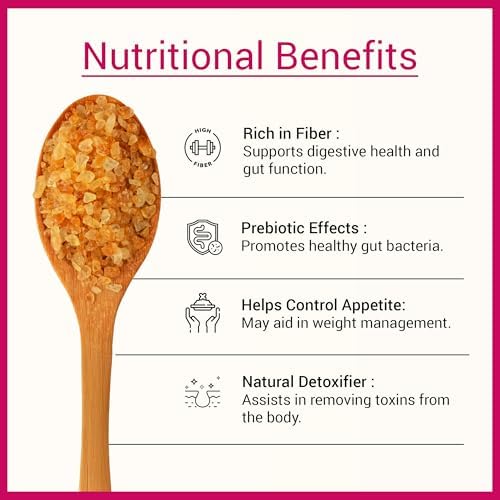 Nutritional Benefits

HIGH FIBER

Rich in Fiber :
Supports digestive health and gut function.

Prebiotic Effects :
Promotes healthy gut bacteria.

Helps Control Appetite:
May aid in weight management.

Natural Detoxifier :
Assists in removing toxins from the body.